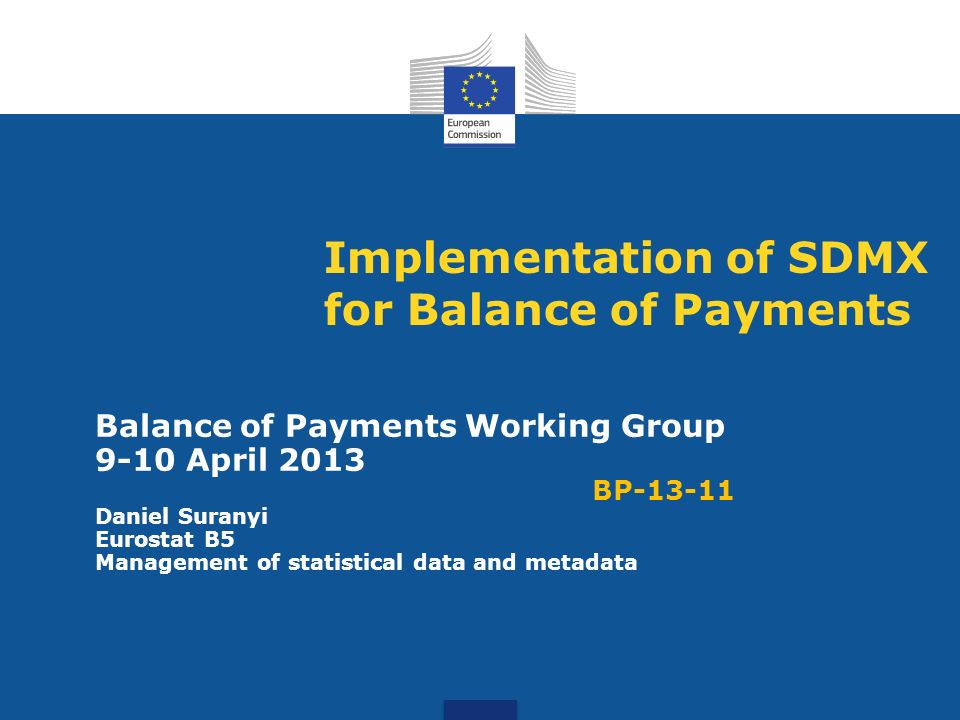 European Commission

Implementation of SDMX for Balance of Payments

Balance of Payments Working Group
9-10 April 2013

BP-13-11

Daniel Suranyi
Eurostat B5
Management of statistical data and metadata